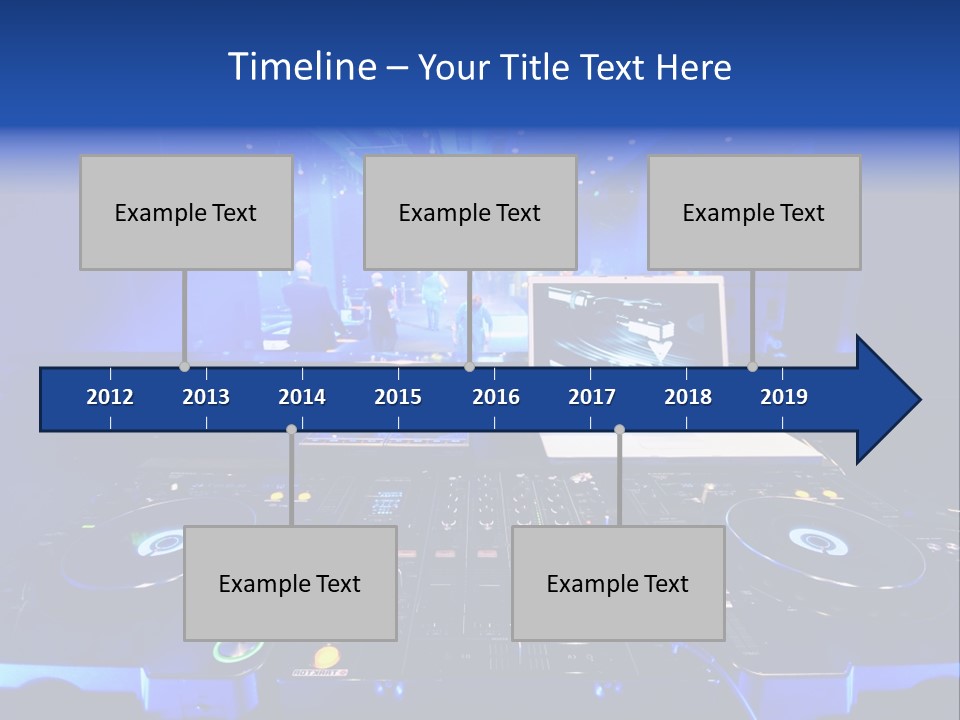 Timeline – Your Title Text Here

Example Text

Example Text

Example Text

2012
2013
2014
2015
2016
2017
2018
2019

Example Text

Example Text